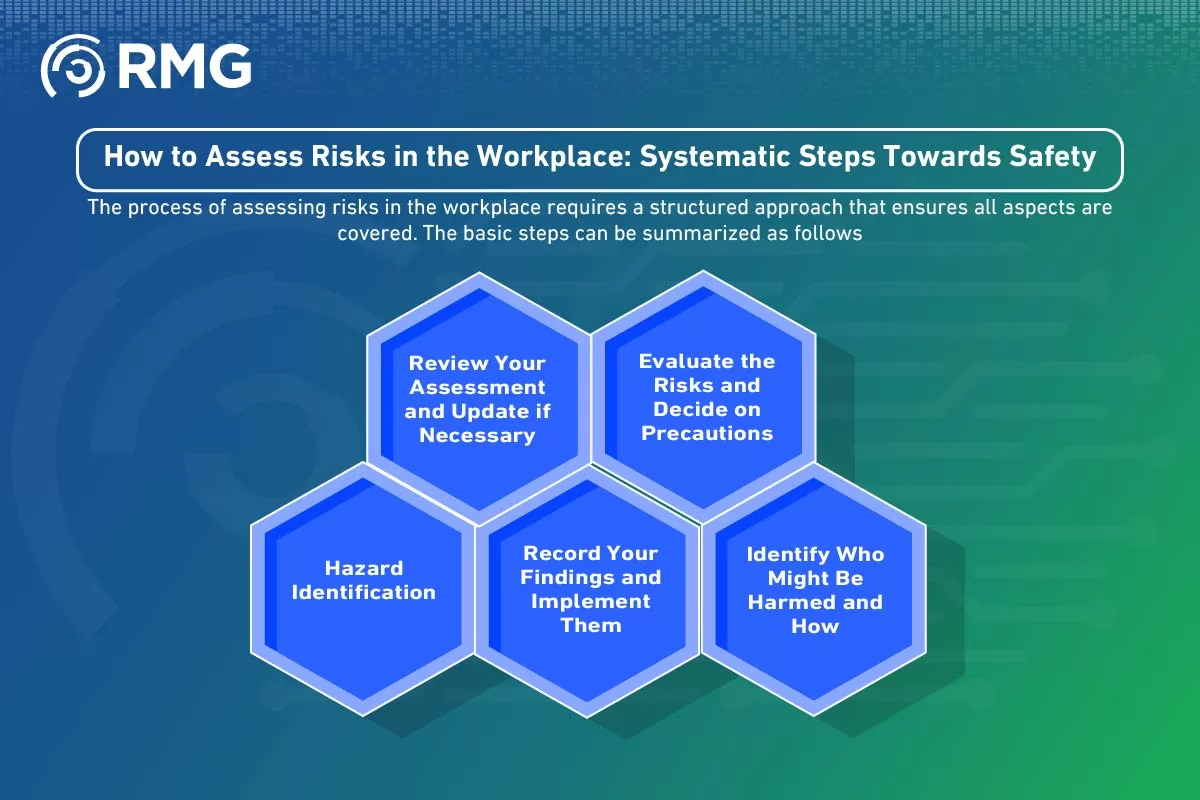 RMG

How to Assess Risks in the Workplace: Systematic Steps Towards Safety

The process of assessing risks in the workplace requires a structured approach that ensures all aspects are covered. The basic steps can be summarized as follows

Review Your Assessment and Update if Necessary

Evaluate the Risks and Decide on Precautions

Hazard Identification

Record Your Findings and Implement Them

Identify Who Might Be Harmed and How